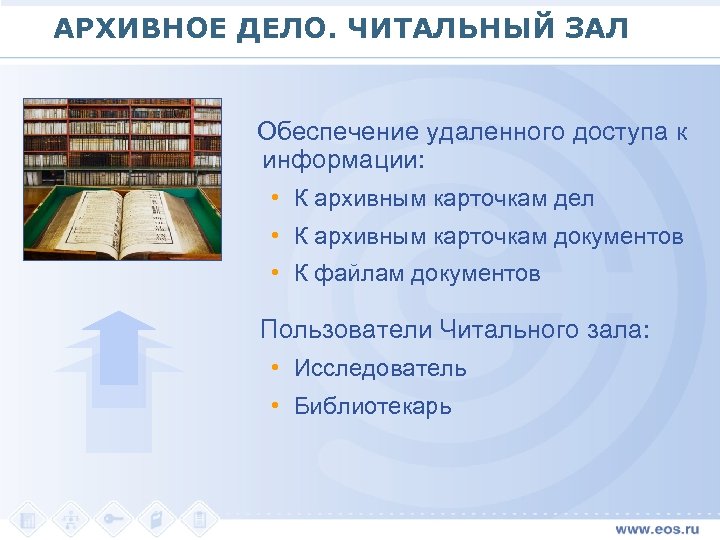 АРХИВНОЕ ДЕЛО. ЧИТАЛЬНЫЙ ЗАЛ

Обеспечение удаленного доступа к информации:

• К архивным карточкам дел
• К архивным карточкам документов
• К файлам документов

Пользователи Читального зала:

• Исследователь
• Библиотекарь

www.eos.ru